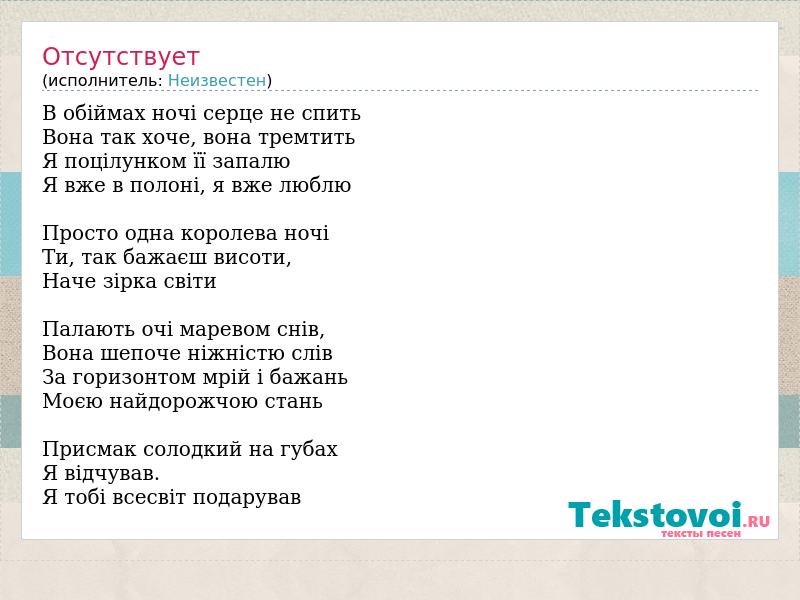 Отсутствует
(исполнитель: Неизвестен)

В обіймах ночі серце не спить
Вона так хоче, вона тремтить
Я поцілунком її запалю
Я вже в полоні, я вже люблю

Просто одна королева ночі
Ти, так бажаєш висоти,
Наче зірка світи

Палають очі маревом снів,
Вона шепоче ніжністю слів
За горизонтом мрій і бажань
Моєю найдорожчою стань

Присмак солодкий на губах
Я відчував.
Я тобі всесвіт подарував

Tekstovoi.RU
тексты песен